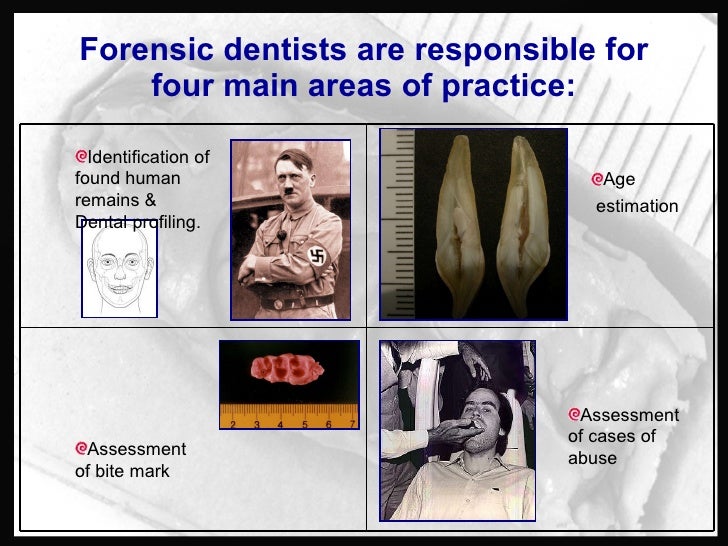 Forensic dentists are responsible for four main areas of practice:

Identification of found human remains & Dental profiling.

Age estimation

2 3 4 5 6 7

Assessment of bite mark

Assessment of cases of abuse